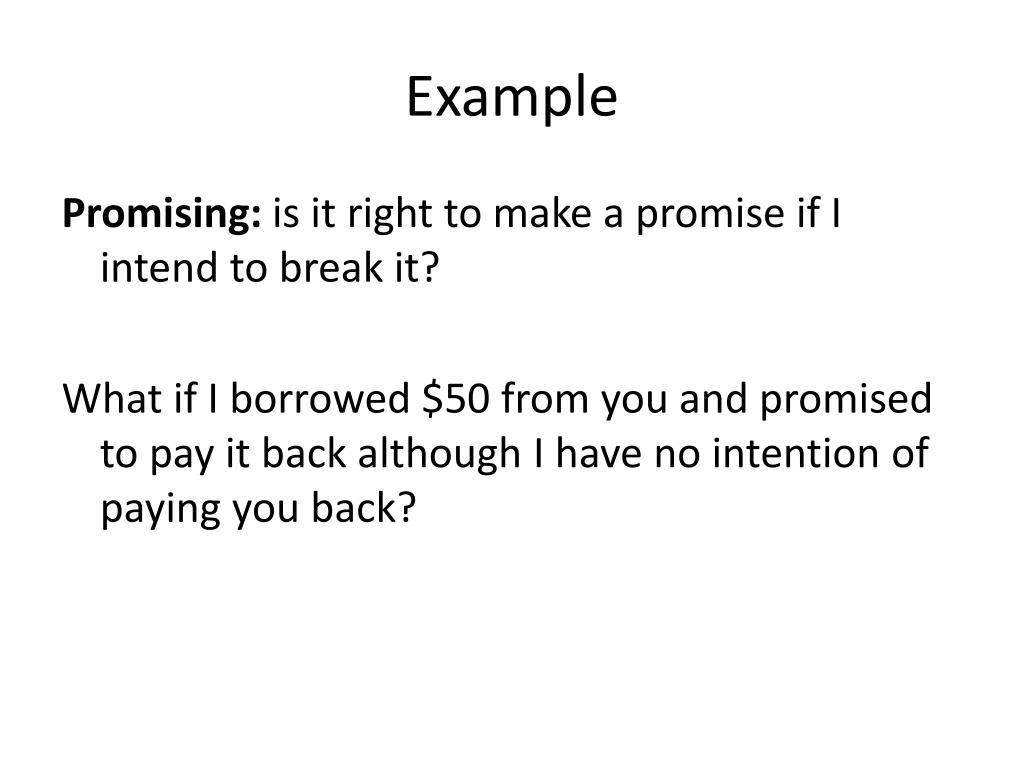 Example

Promising: is it right to make a promise if I intend to break it?

What if I borrowed \$50 from you and promised to pay it back although I have no intention of paying you back?